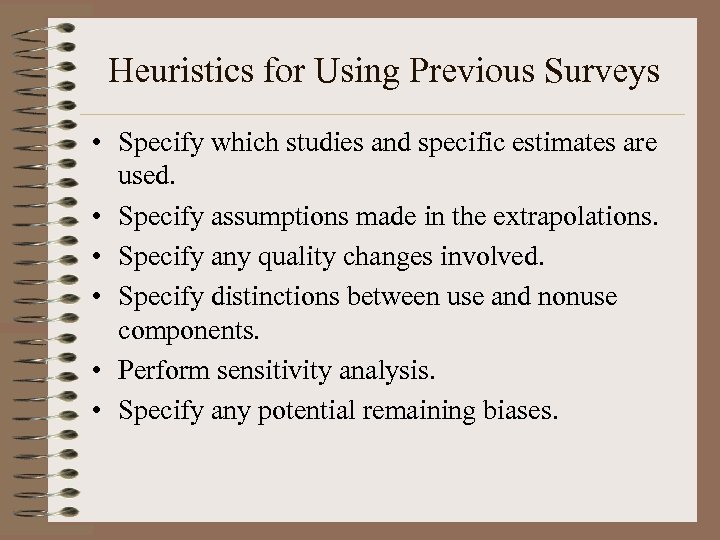 Heuristics for Using Previous Surveys

• Specify which studies and specific estimates are used.
• Specify assumptions made in the extrapolations.
• Specify any quality changes involved.
• Specify distinctions between use and nonuse components.
• Perform sensitivity analysis.
• Specify any potential remaining biases.